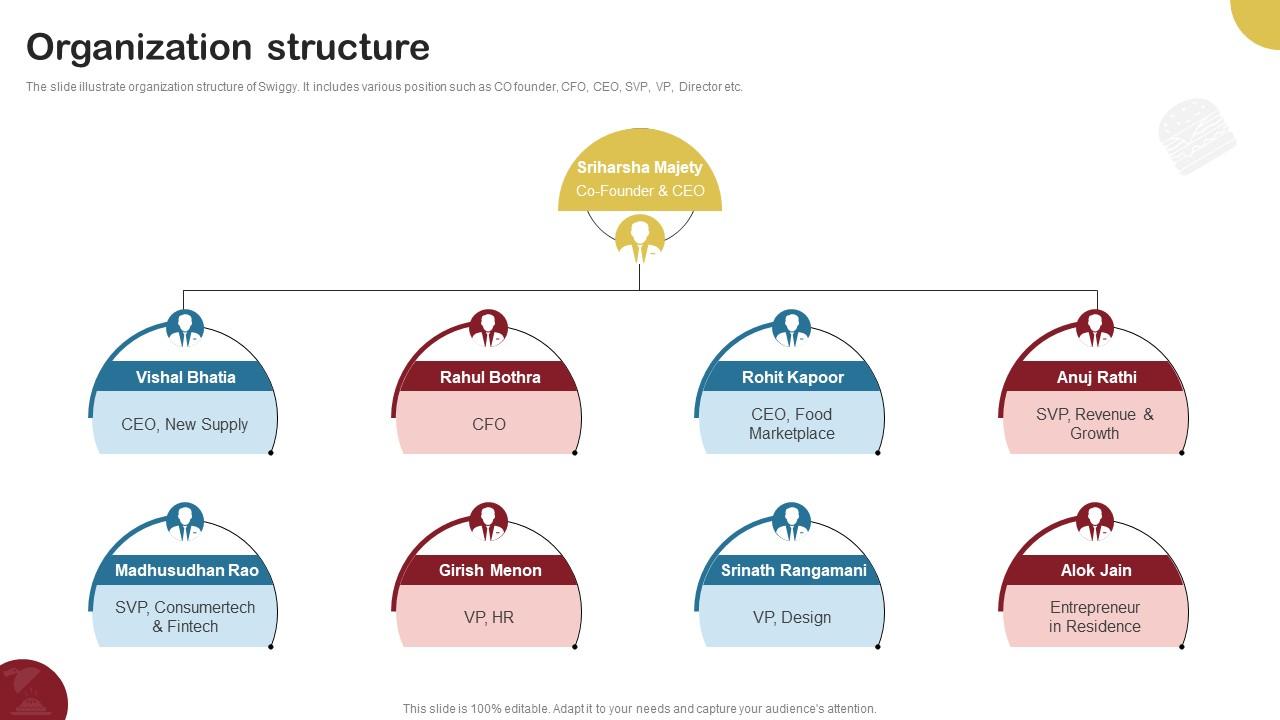 Organization structure

The slide illustrate organization structure of Swiggy. It includes various position such as CO founder, CFO, CEO, SVP, VP, Director etc.

Sriharsha Majety
Co-Founder & CEO

Vishal Bhatia
CEO, New Supply

Rahul Bothra
CFO

Rohit Kapoor
CEO, Food Marketplace

Anuj Rathi
SVP, Revenue & Growth

Madhusudhan Rao
SVP, Consumertech & Fintech

Girish Menon
VP, HR

Srinath Rangamani
VP, Design

Alok Jain
Entrepreneur in Residence

This slide is 100% editable. Adapt it to your needs and capture your audience's attention.